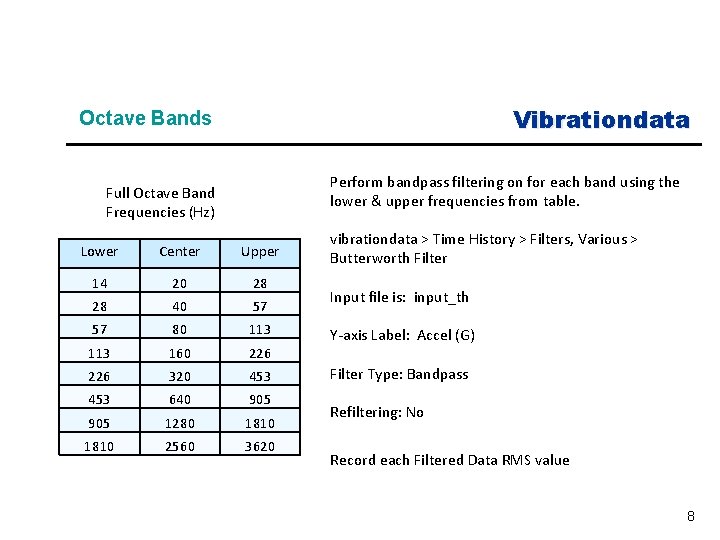 Octave Bands

Vibrationdata

Full Octave Band Frequencies (Hz)

| Lower | Center | Upper |
|---|---|---|
| 14 | 20 | 28 |
| 28 | 40 | 57 |
| 57 | 80 | 113 |
| 113 | 160 | 226 |
| 226 | 320 | 453 |
| 453 | 640 | 905 |
| 905 | 1280 | 1810 |
| 1810 | 2560 | 3620 |

Perform bandpass filtering on for each band using the lower & upper frequencies from table.

vibrationdata > Time History > Filters, Various > Butterworth Filter

Input file is: input_th

Y-axis Label: Accel (G)

Filter Type: Bandpass

Refiltering: No

Record each Filtered Data RMS value

8